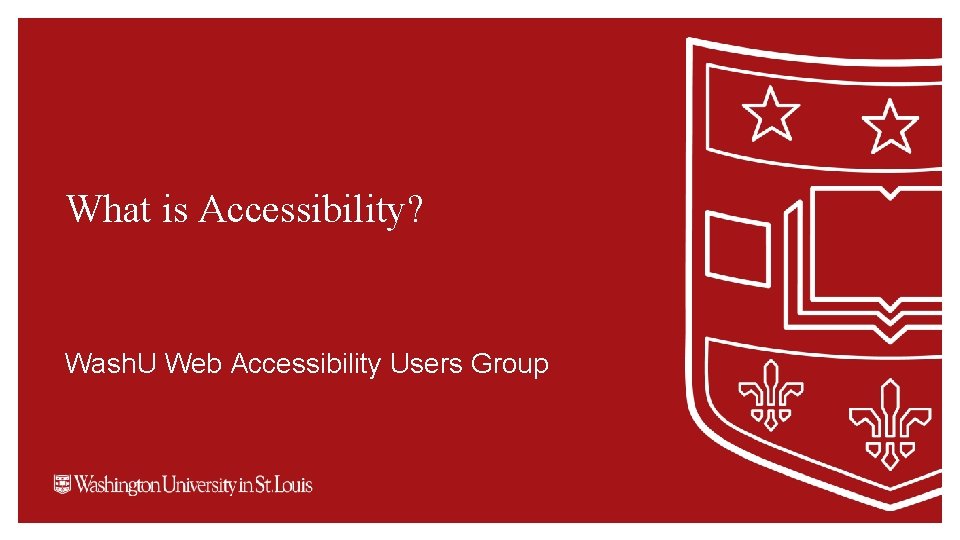 What is Accessibility?

WashU Web Accessibility Users Group

Washington University in St. Louis